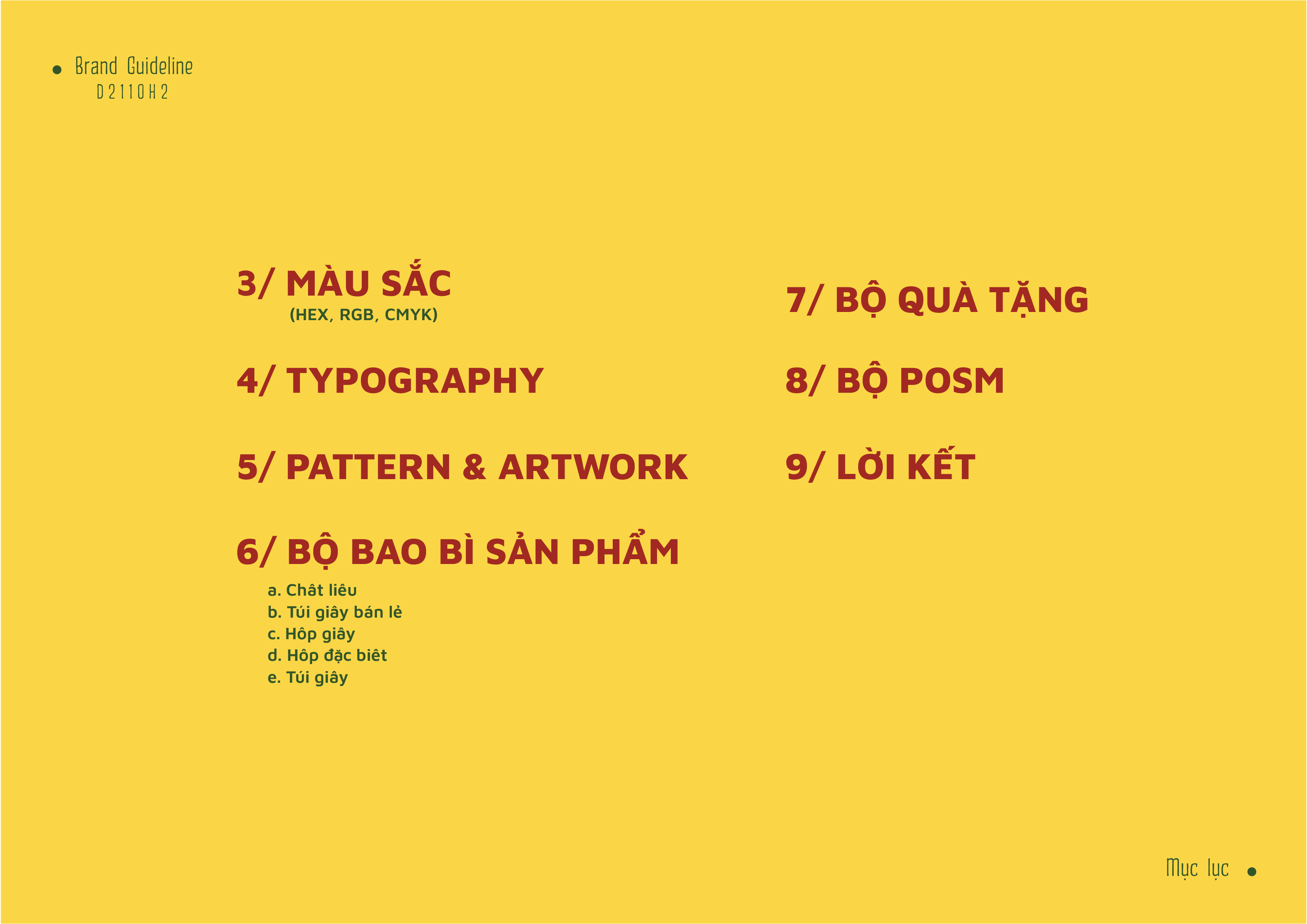 Brand Guideline
D2110H2

3/ MÀU SẮC
(HEX, RGB, CMYK)

4/ TYPOGRAPHY

5/ PATTERN & ARTWORK

6/ BỘ BAO BÌ SẢN PHẨM
a. Chât liêu
b. Túi giây bán lẻ
c. Hôp giây
d. Hôp đặc biêt
e. Túi giây

7/ BỘ QUÀ TẶNG

8/ BỘ POSM

9/ LỜI KẾT

Mục lục